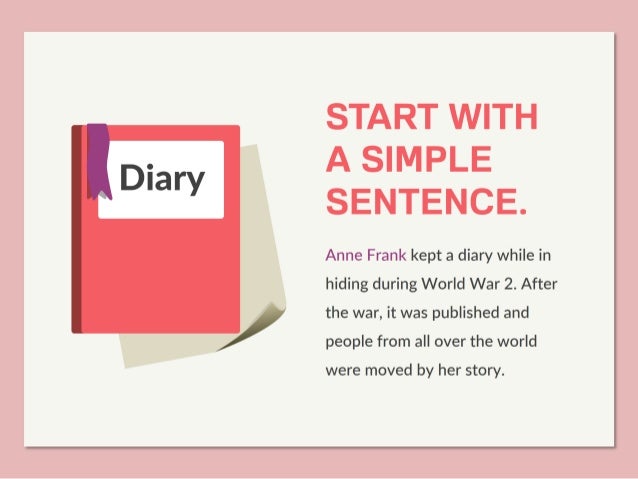 Diary

START WITH A SIMPLE SENTENCE.

Anne Frank kept a diary while in hiding during World War 2. After the war, it was published and people from all over the world were moved by her story.